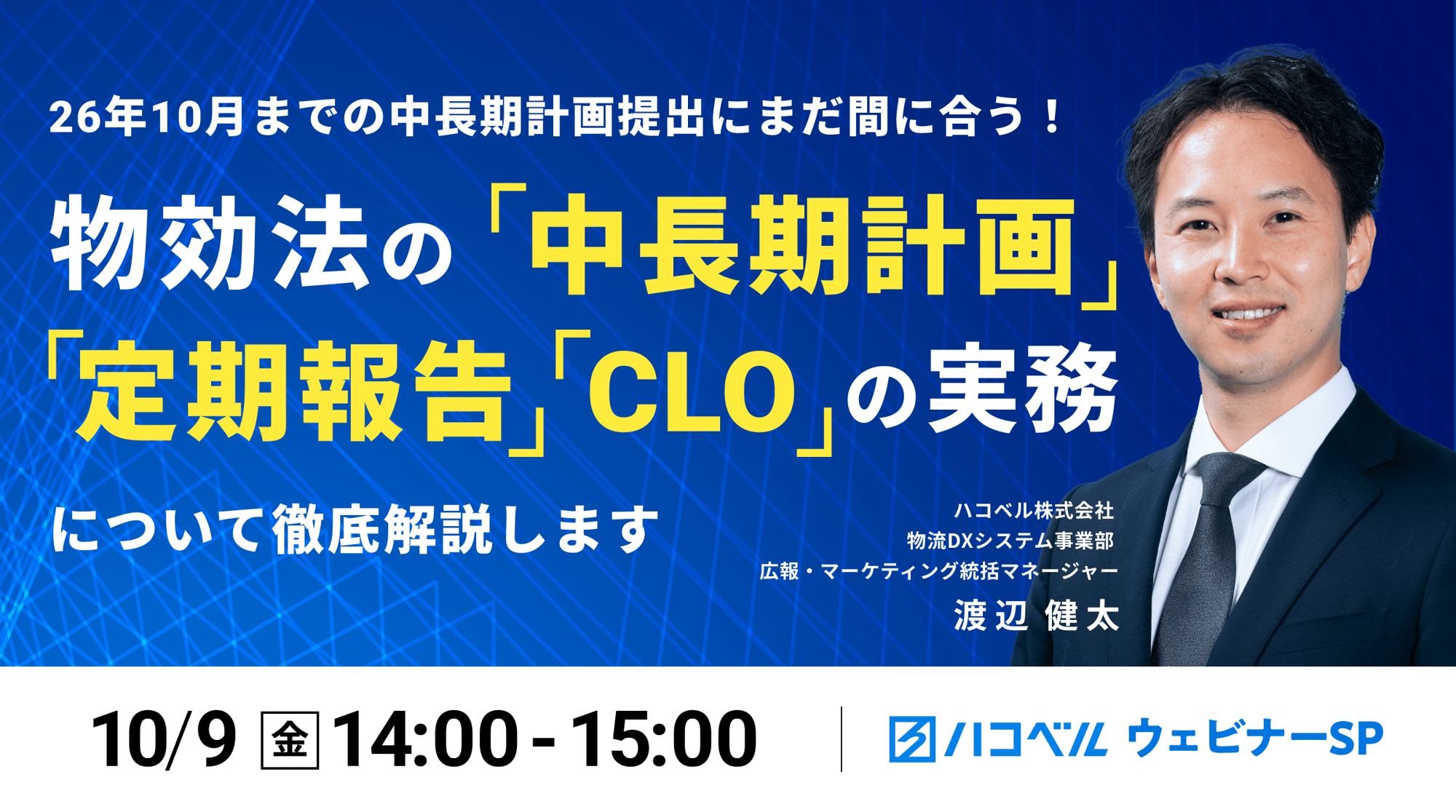 26年10月までの中長期計画提出にまだ間に合う！

物効法の「中長期計画」「定期報告」「CLO」の実務

について徹底解説します

ハコベル株式会社
物流DXシステム事業部
広報・マーケティング統括マネージャー
渡辺 健太

10/9 金 14:00 - 15:00

ハコベル ウェビナーSP